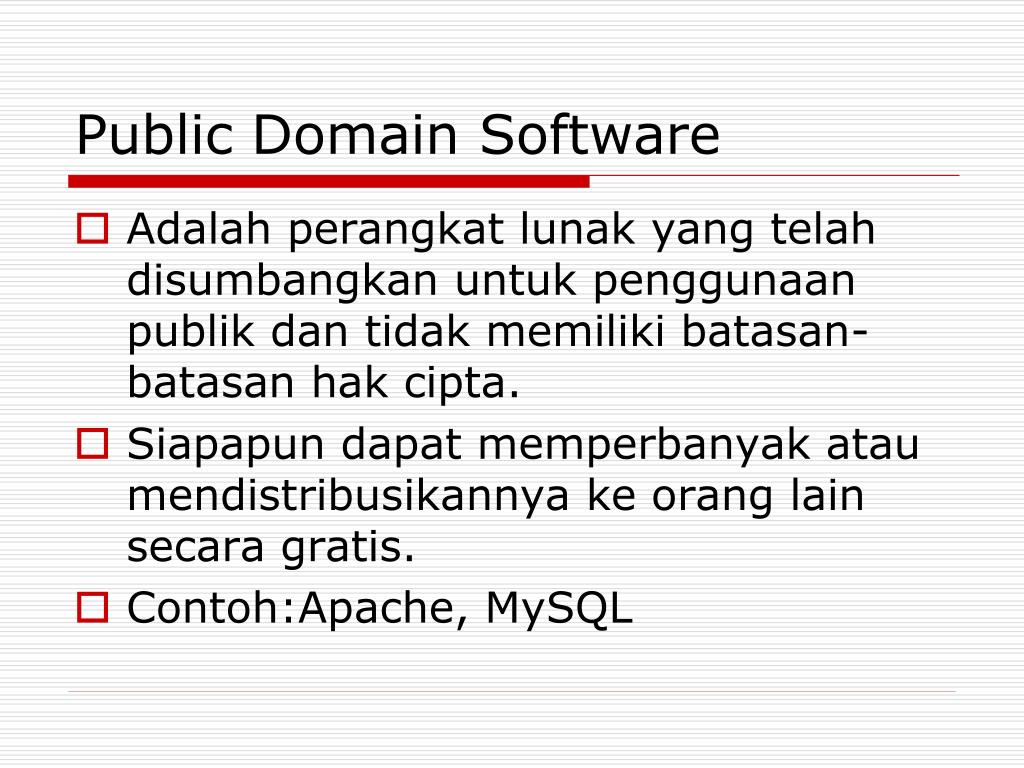 Public Domain Software

Adalah perangkat lunak yang telah disumbangkan untuk penggunaan publik dan tidak memiliki batasan-batasan hak cipta.

Siapapun dapat memperbanyak atau mendistribusikannya ke orang lain secara gratis.

Contoh:Apache, MySQL